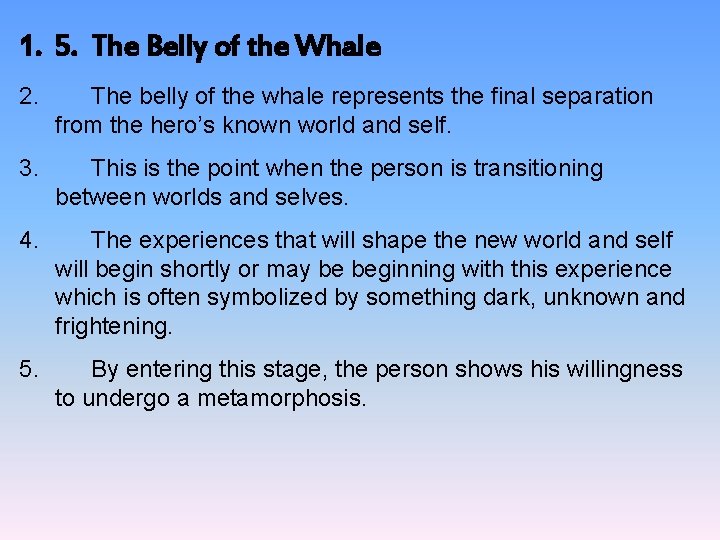 1. 5. The Belly of the Whale

2. The belly of the whale represents the final separation from the hero's known world and self.

3. This is the point when the person is transitioning between worlds and selves.

4. The experiences that will shape the new world and self will begin shortly or may be beginning with this experience which is often symbolized by something dark, unknown and frightening.

5. By entering this stage, the person shows his willingness to undergo a metamorphosis.